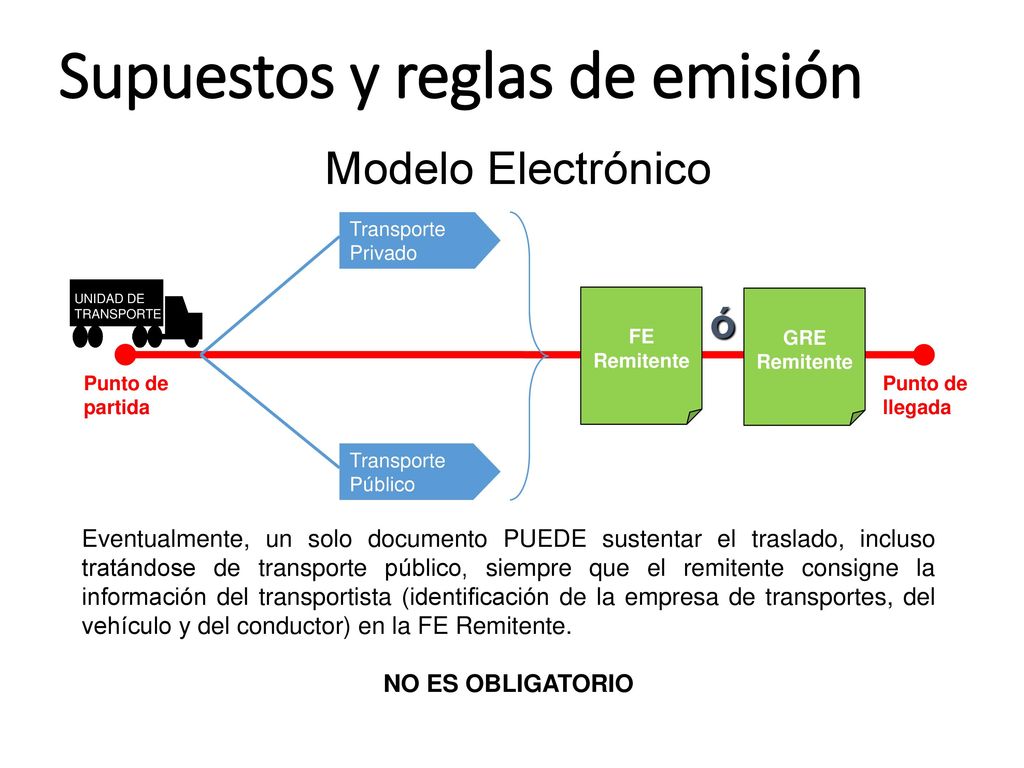 Supuestos y reglas de emisión

Modelo Electrónico

Transporte Privado

UNIDAD DE TRANSPORTE

FE Remitente

ó

GRE Remitente

Punto de partida

Punto de llegada

Transporte Público

Eventualmente, un solo documento PUEDE sustentar el traslado, incluso tratándose de transporte público, siempre que el remitente consigne la información del transportista (identificación de la empresa de transportes, del vehículo y del conductor) en la FE Remitente.

NO ES OBLIGATORIO